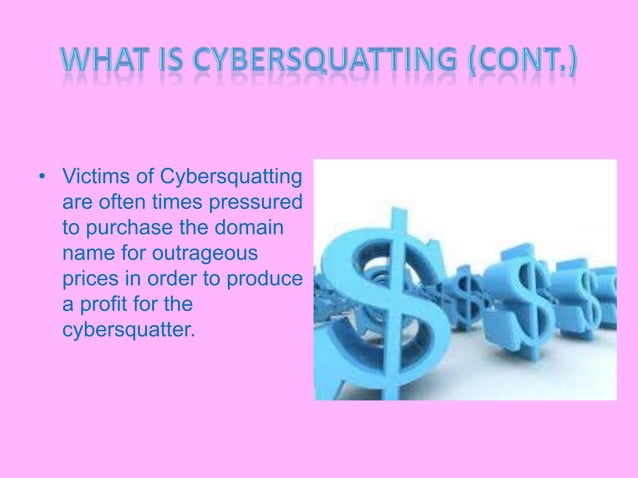 WHAT IS CYBERSQUATTING (CONT.)

• Victims of Cybersquatting are often times pressured to purchase the domain name for outrageous prices in order to produce a profit for the cybersquatter.